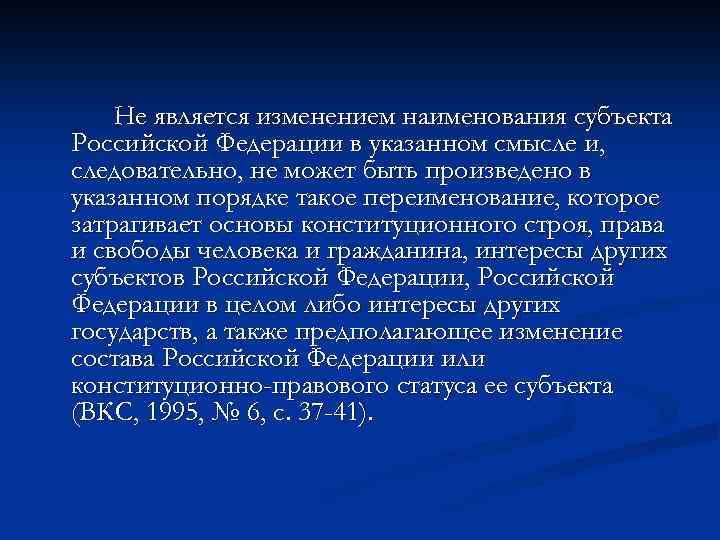 Не является изменением наименования субъекта Российской Федерации в указанном смысле и, следовательно, не может быть произведено в указанном порядке такое переименование, которое затрагивает основы конституционного строя, права и свободы человека и гражданина, интересы других субъектов Российской Федерации, Российской Федерации в целом либо интересы других государств, а также предполагающее изменение состава Российской Федерации или конституционно-правового статуса ее субъекта (ВКС, 1995, № 6, с. 37-41).